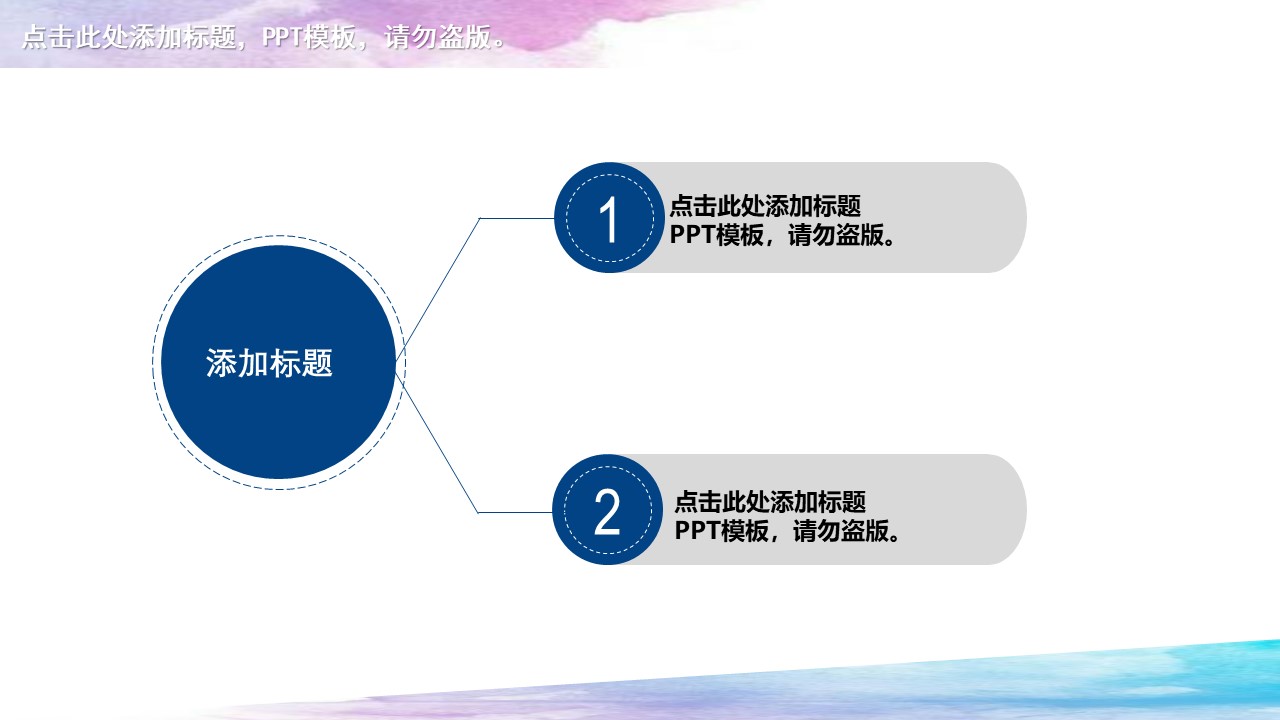 点击此处添加标题，PPT模板，请勿盗版。

添加标题

1
点击此处添加标题
PPT模板，请勿盗版。

2
点击此处添加标题
PPT模板，请勿盗版。